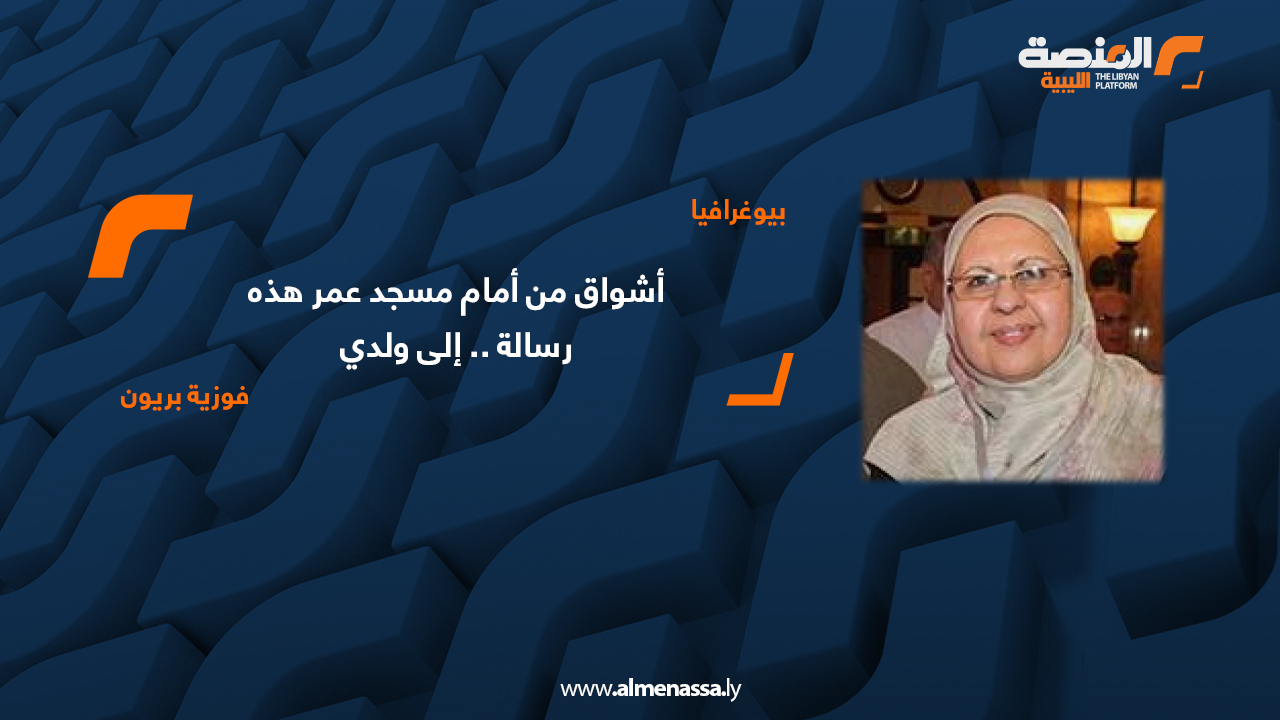 المنصة الليبية
THE LIBYAN PLATFORM

بيوغرافيا

أشواق من أمام مسجد عمر هذه رسالة .. إلى ولدي

فوزية بريون

www.almenassa.ly